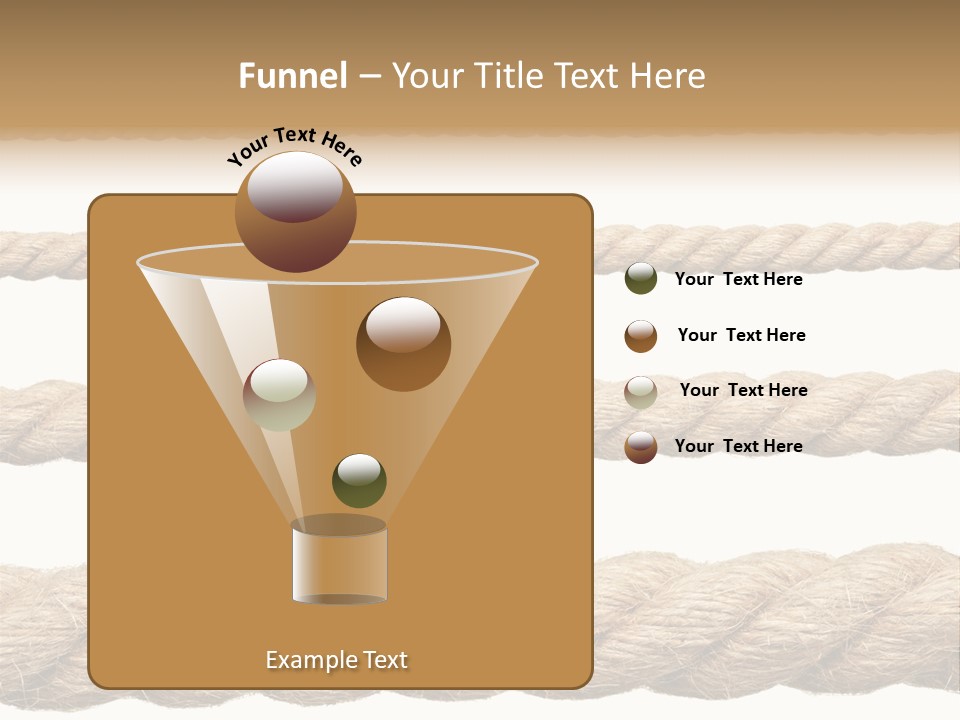 Funnel – Your Title Text Here

Your Text Here

Your Text Here

Your Text Here

Your Text Here

Your Text Here

Example Text